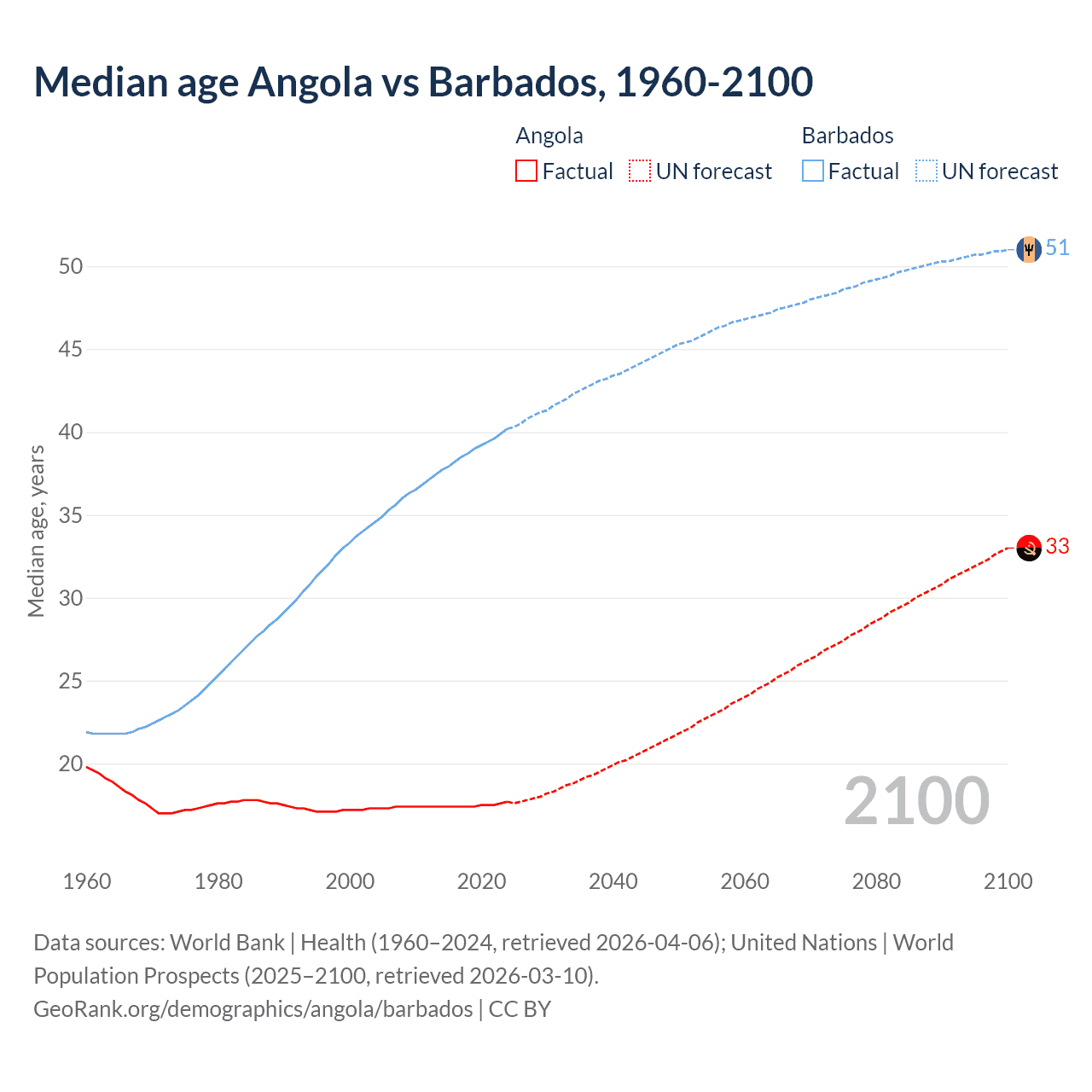 Median age Angola vs Barbados, 1960-2100

Angola
Factual UN forecast

Barbados
Factual UN forecast

Median age, years

50
45
40
35
30
25
20

51
33

2100

1960 1980 2000 2020 2040 2060 2080 2100

Data sources: World Bank | Health (1960–2024, retrieved 2026-04-06); United Nations | World Population Prospects (2025–2100, retrieved 2026-03-10).
GeoRank.org/demographics/angola/barbados | CC BY